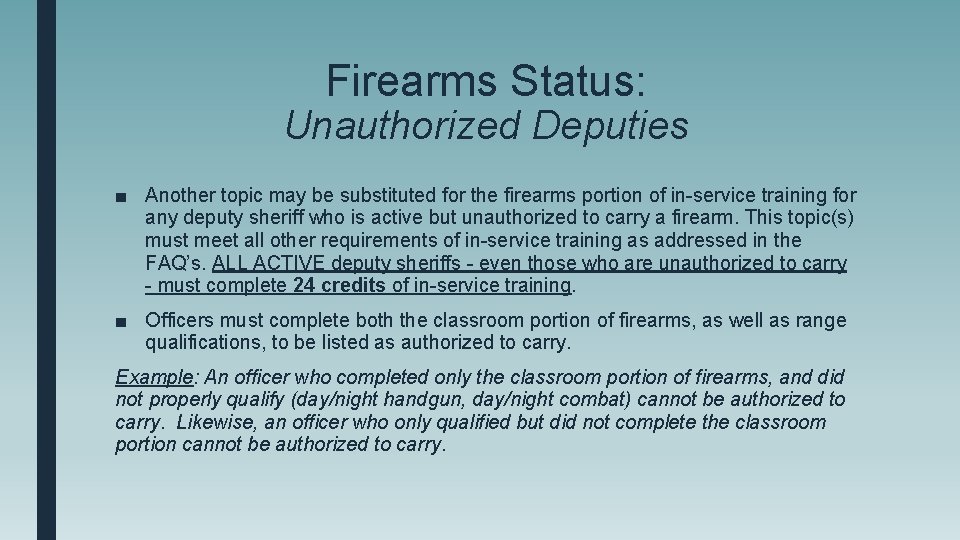 Firearms Status:
Unauthorized Deputies

■ Another topic may be substituted for the firearms portion of in-service training for any deputy sheriff who is active but unauthorized to carry a firearm. This topic(s) must meet all other requirements of in-service training as addressed in the FAQ's. ALL ACTIVE deputy sheriffs - even those who are unauthorized to carry - must complete 24 credits of in-service training.

■ Officers must complete both the classroom portion of firearms, as well as range qualifications, to be listed as authorized to carry.

Example: An officer who completed only the classroom portion of firearms, and did not properly qualify (day/night handgun, day/night combat) cannot be authorized to carry. Likewise, an officer who only qualified but did not complete the classroom portion cannot be authorized to carry.